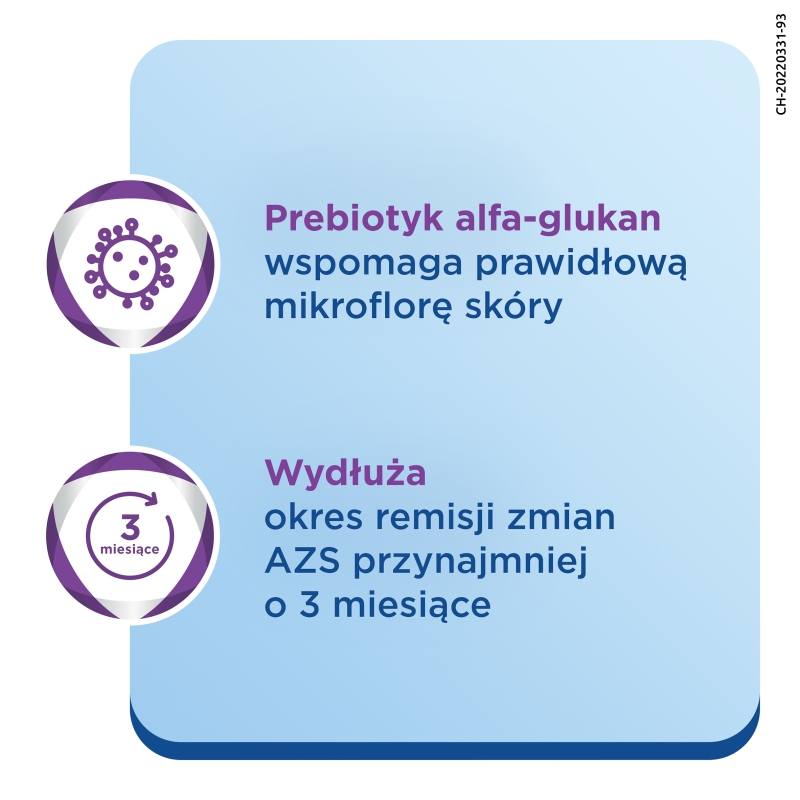 CH-20220331-93

Prebiotyk alfa-glukan wspomaga prawidłową mikroflorę skóry

3 miesiące

Wydłuża okres remisji zmian AZS przynajmniej o 3 miesiące